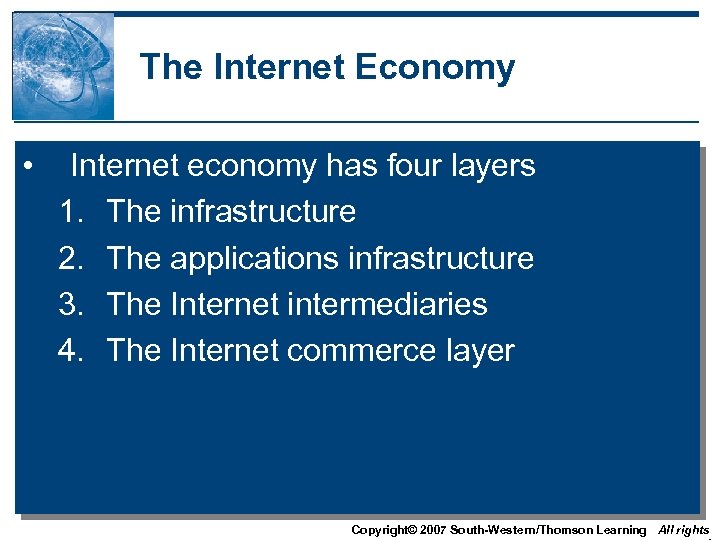 The Internet Economy

• Internet economy has four layers
1. The infrastructure
2. The applications infrastructure
3. The Internet intermediaries
4. The Internet commerce layer

Copyright© 2007 South-Western/Thomson Learning All rights